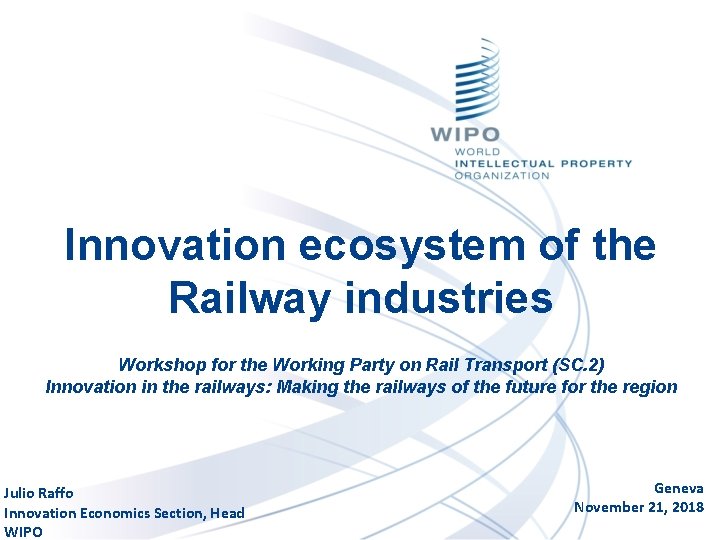 WIPO
WORLD
INTELLECTUAL PROPERTY
ORGANIZATION

Innovation ecosystem of the Railway industries

Workshop for the Working Party on Rail Transport (SC.2)
Innovation in the railways: Making the railways of the future for the region

Julio Raffo
Innovation Economics Section, Head
WIPO

Geneva
November 21, 2018